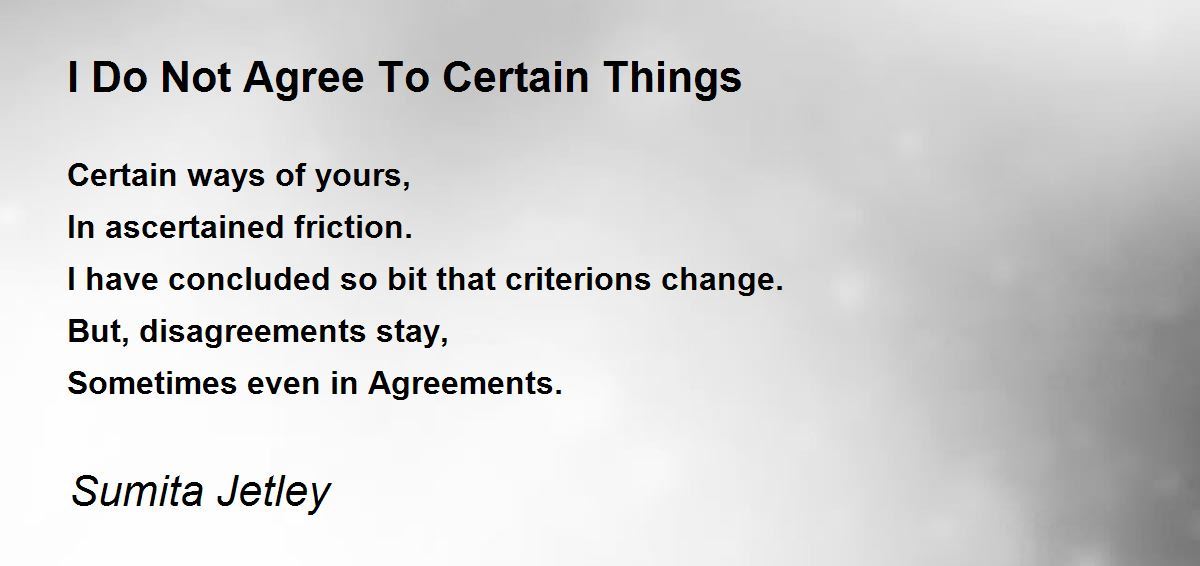 I Do Not Agree To Certain Things

Certain ways of yours,
In ascertained friction.
I have concluded so bit that criterions change.
But, disagreements stay,
Sometimes even in Agreements.

Sumita Jetley